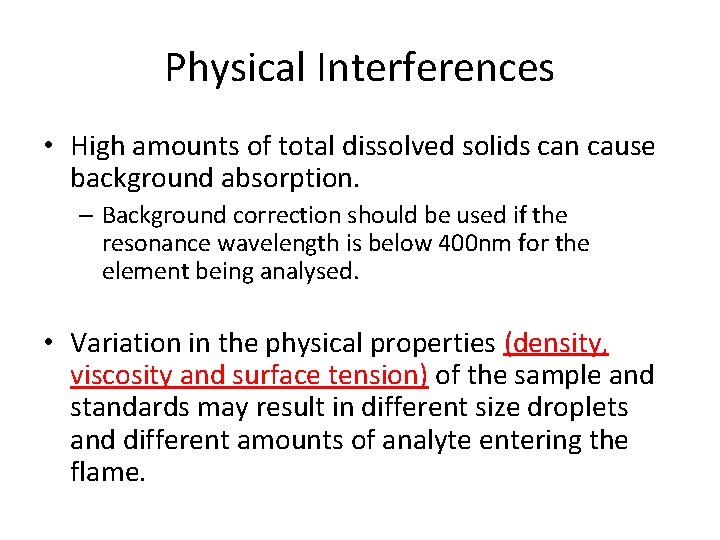 Physical Interferences

• High amounts of total dissolved solids can cause background absorption.

– Background correction should be used if the resonance wavelength is below 400nm for the element being analysed.

• Variation in the physical properties (density, viscosity and surface tension) of the sample and standards may result in different size droplets and different amounts of analyte entering the flame.